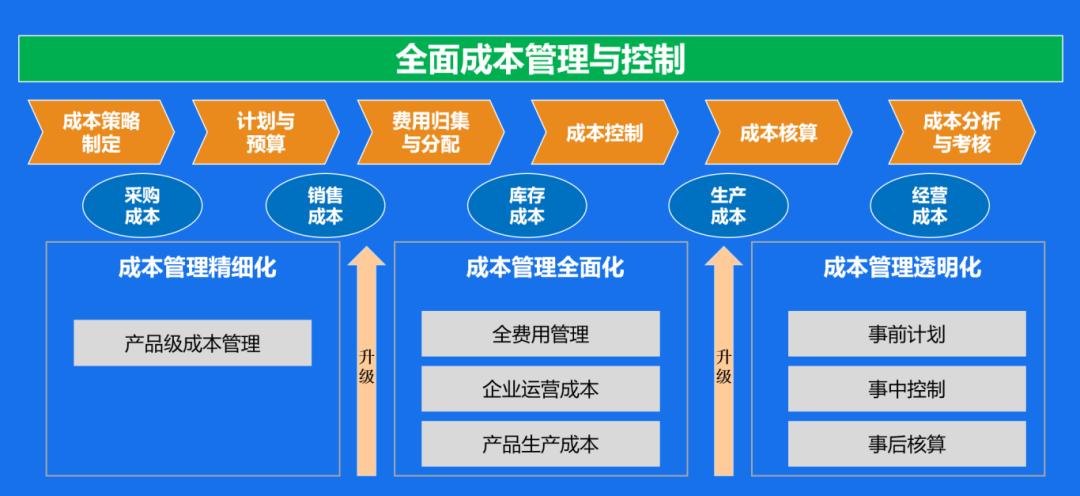 全面成本管理与控制

成本策略制定
计划与预算
费用归集与分配
成本控制
成本核算
成本分析与考核

采购成本
销售成本
库存成本
生产成本
经营成本

成本管理精细化
产品级成本管理

升级

成本管理全面化
全费用管理
企业运营成本
产品生产成本

升级

成本管理透明化
事前计划
事中控制
事后核算